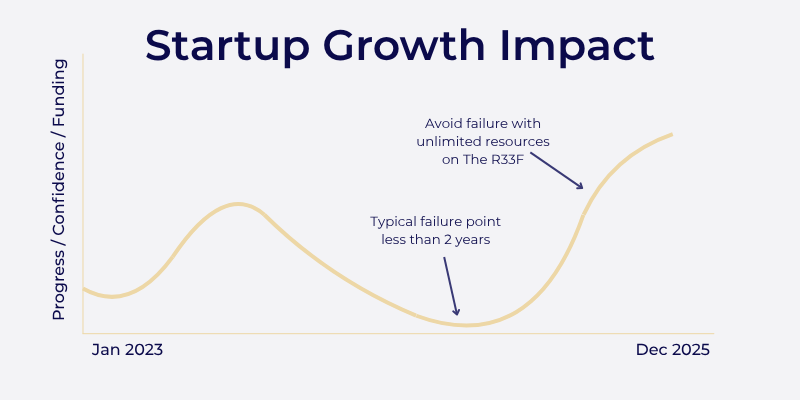 Startup Growth Impact

Progress / Confidence / Funding

Avoid failure with unlimited resources on The R33F

Typical failure point less than 2 years

Jan 2023

Dec 2025